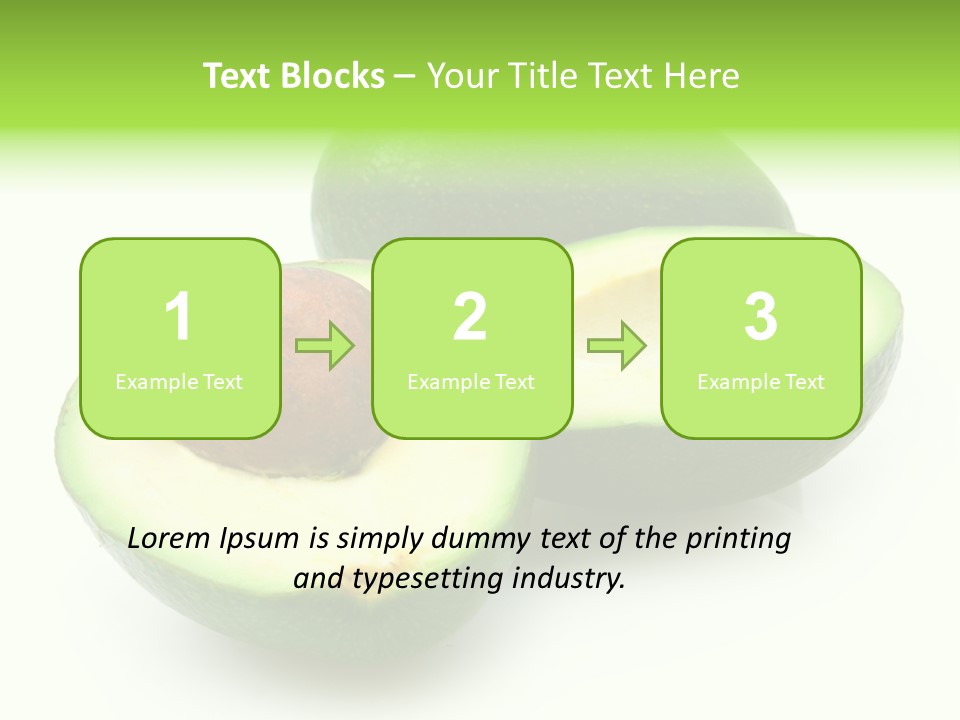 Text Blocks – Your Title Text Here

1
Example Text

2
Example Text

3
Example Text

Lorem Ipsum is simply dummy text of the printing and typesetting industry.